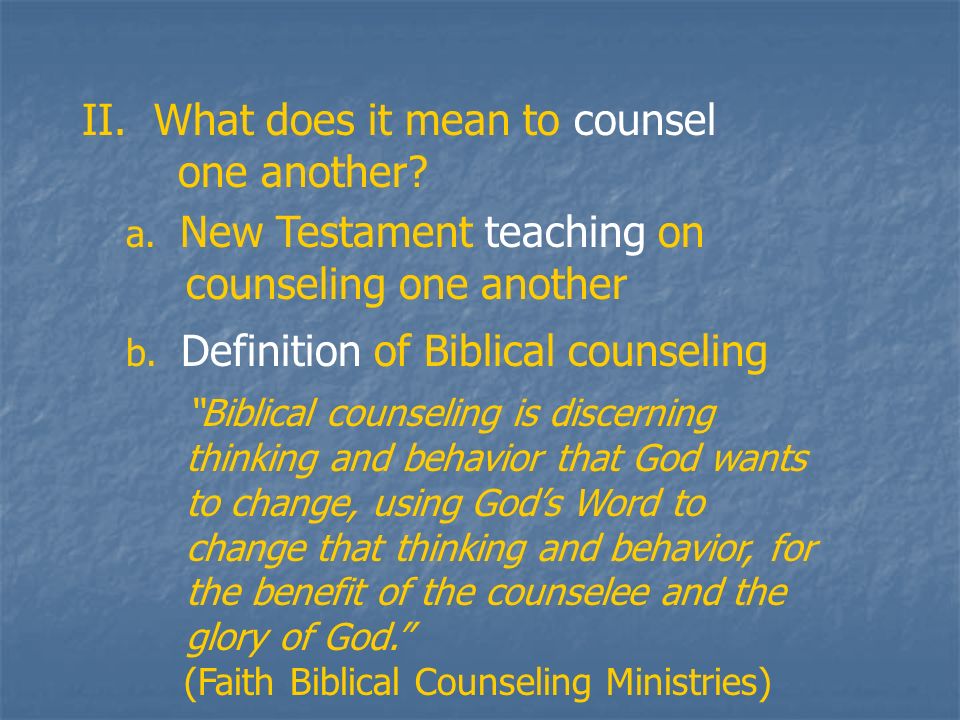 II. What does it mean to counsel one another?

a. New Testament teaching on counseling one another

b. Definition of Biblical counseling

"Biblical counseling is discerning thinking and behavior that God wants to change, using God's Word to change that thinking and behavior, for the benefit of the counselee and the glory of God."
(Faith Biblical Counseling Ministries)